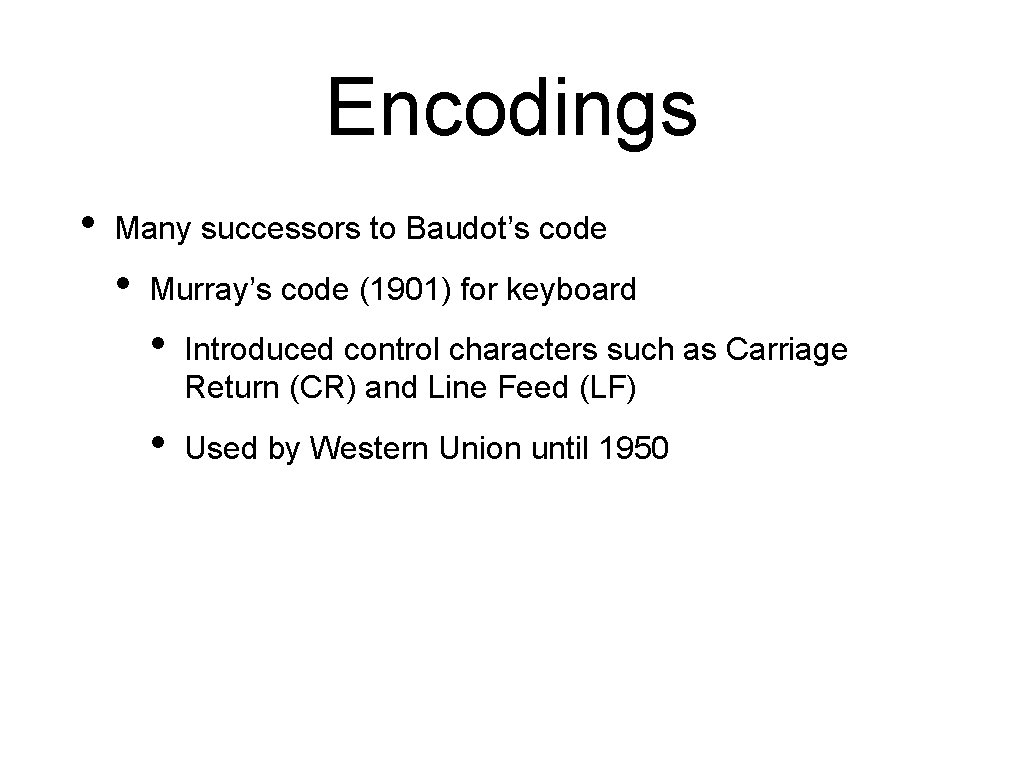 Encodings

• Many successors to Baudot’s code
  • Murray’s code (1901) for keyboard
    • Introduced control characters such as Carriage Return (CR) and Line Feed (LF)
    • Used by Western Union until 1950